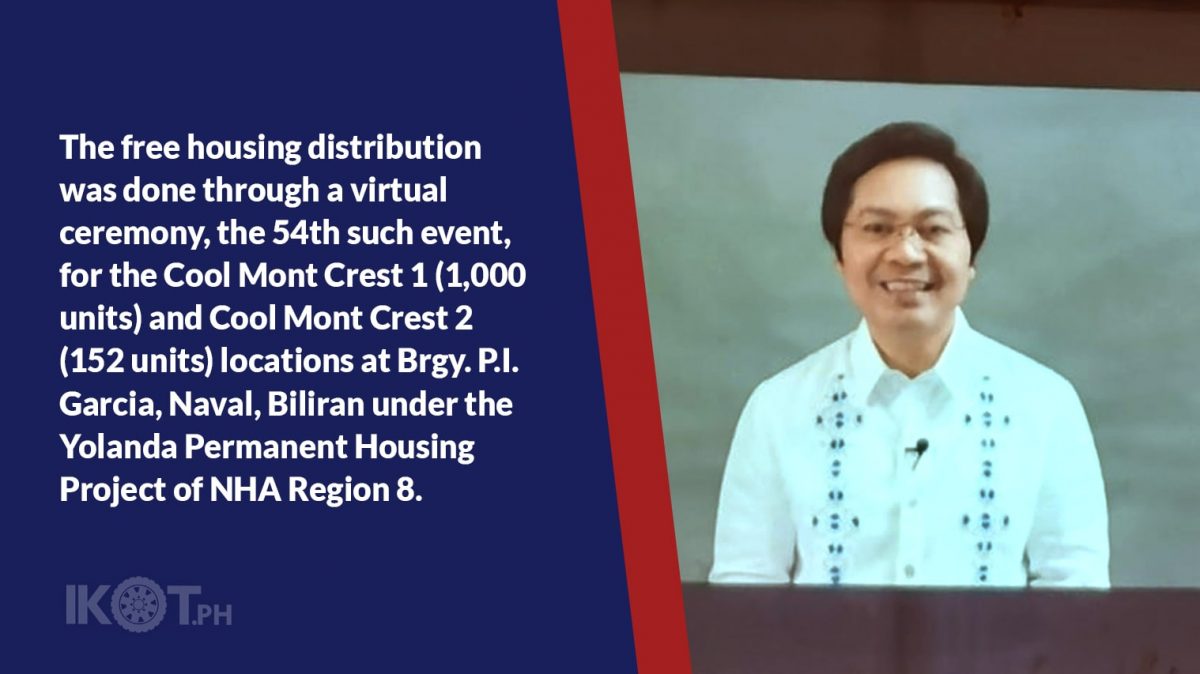 The free housing distribution was done through a virtual ceremony, the 54th such event, for the Cool Mont Crest 1 (1,000 units) and Cool Mont Crest 2 (152 units) locations at Brgy. P.I. Garcia, Naval, Biliran under the Yolanda Permanent Housing Project of NHA Region 8.

IKOT.PH